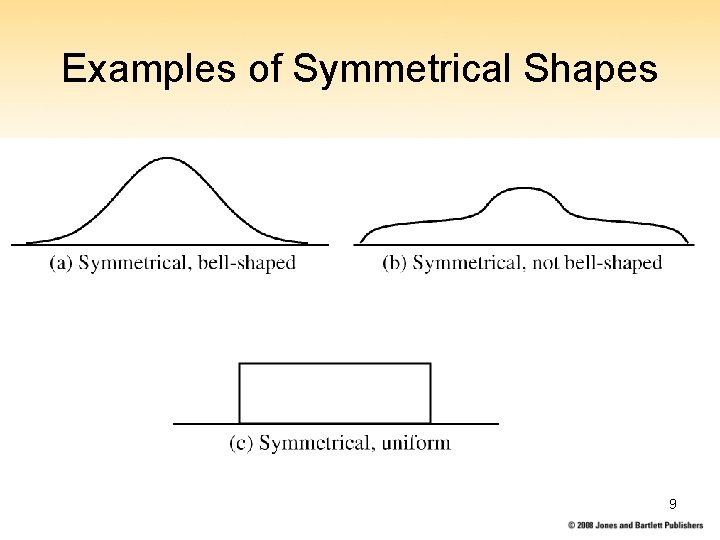 Examples of Symmetrical Shapes

(a) Symmetrical, bell-shaped

(b) Symmetrical, not bell-shaped

(c) Symmetrical, uniform

9

© 2008 Jones and Bartlett Publishers